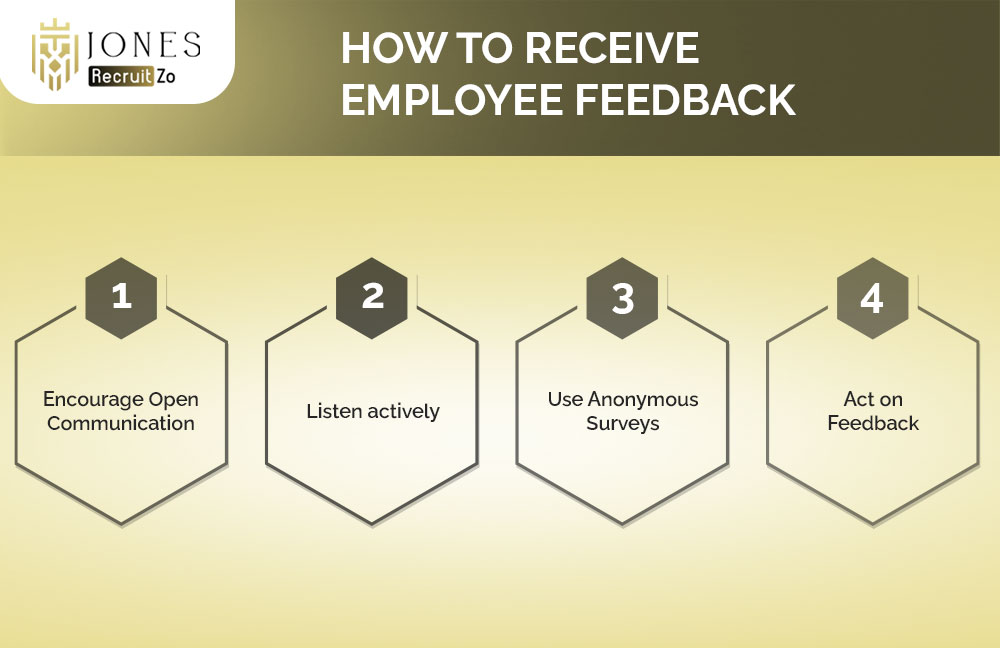 JONES
Recruit Zo

HOW TO RECEIVE EMPLOYEE FEEDBACK

1
Encourage Open Communication

2
Listen actively

3
Use Anonymous Surveys

4
Act on Feedback